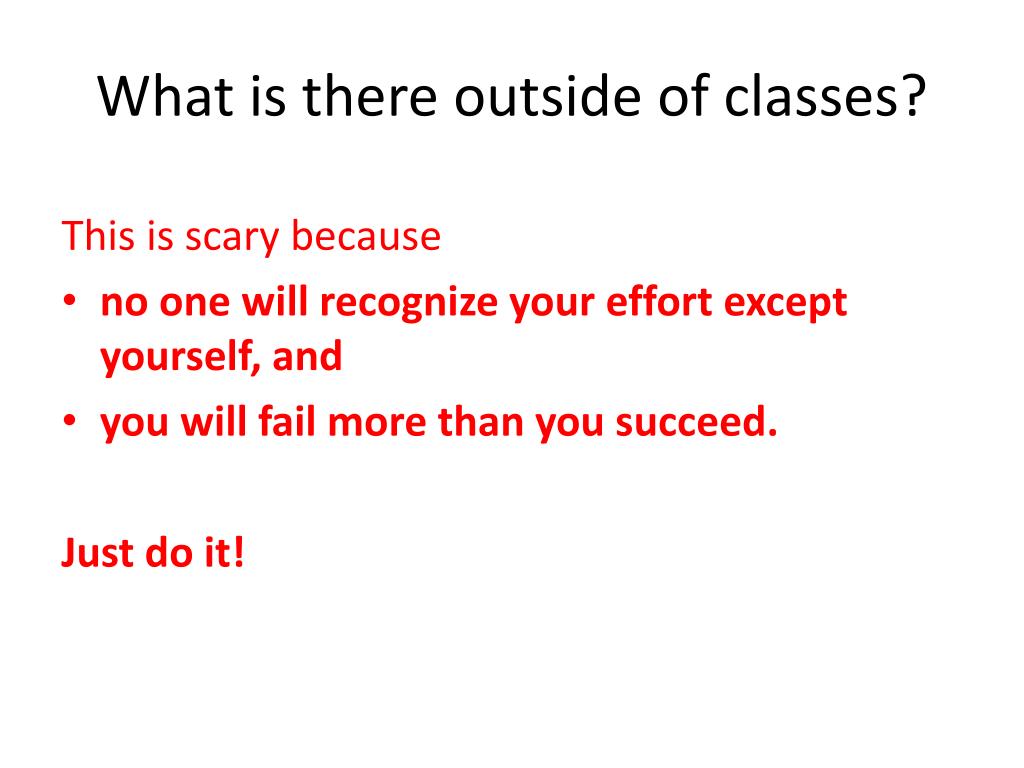 What is there outside of classes?

This is scary because

• no one will recognize your effort except yourself, and
• you will fail more than you succeed.

Just do it!